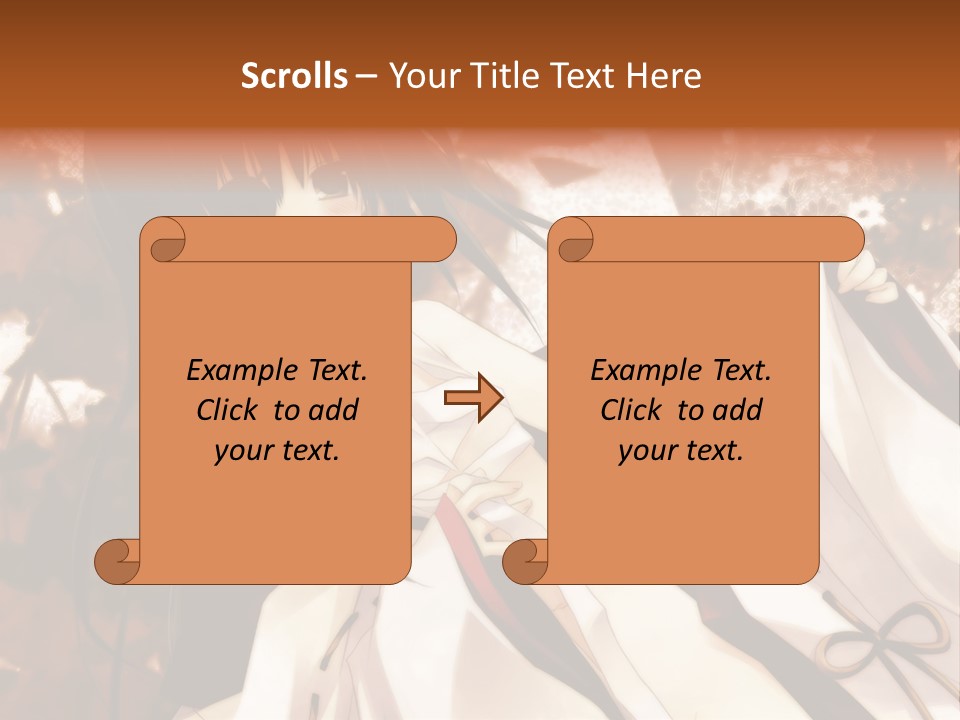 Scrolls – Your Title Text Here

Example Text. Click to add your text.

Example Text. Click to add your text.